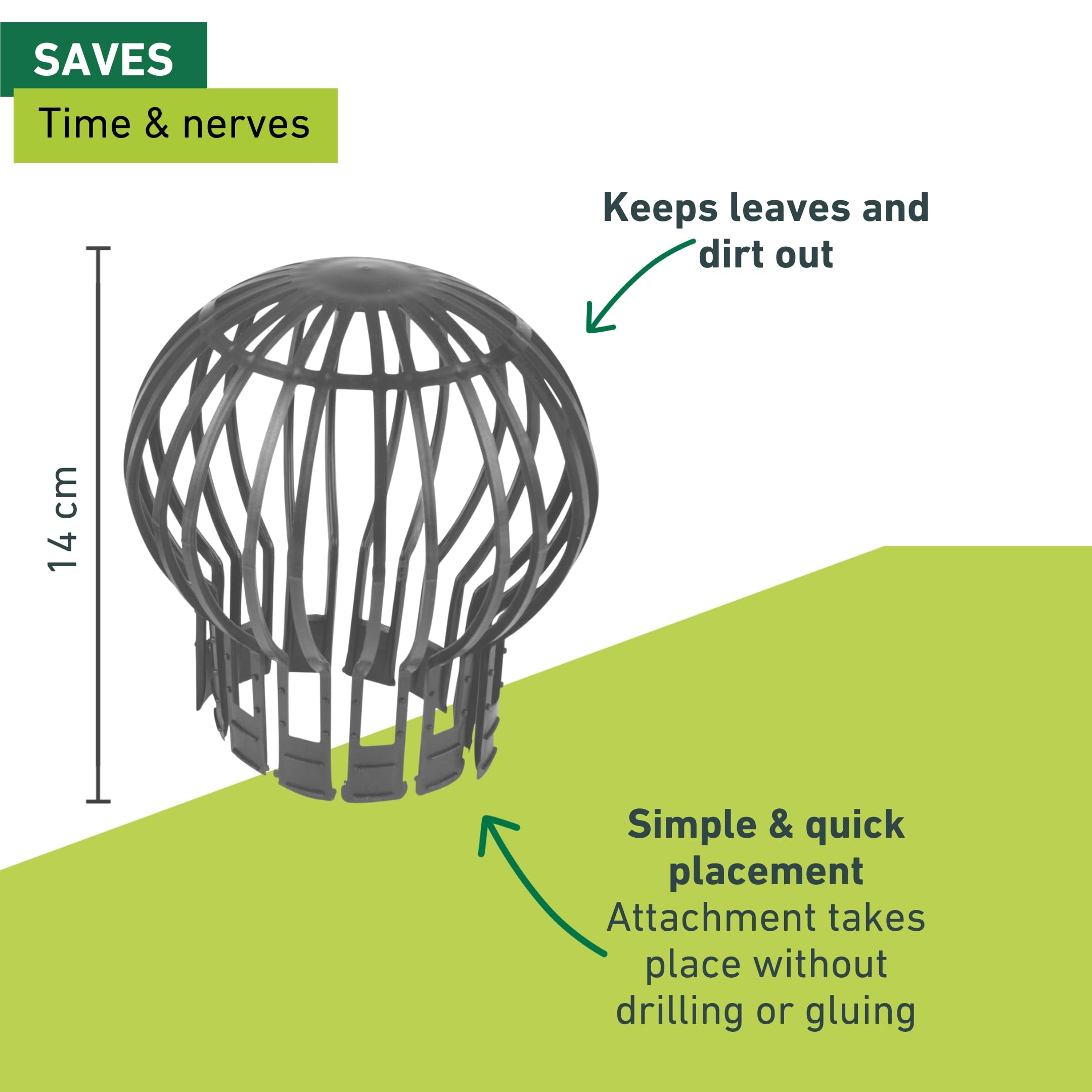 SAVES

Time & nerves

Keeps leaves and dirt out

14 cm

Simple & quick placement

Attachment takes place without drilling or gluing